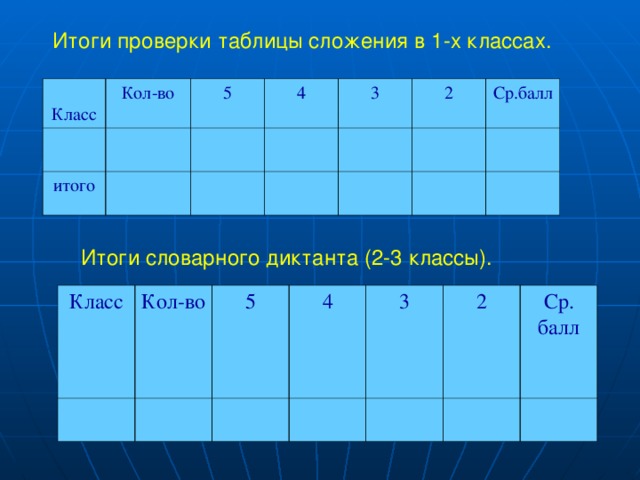 Итоги проверки таблицы сложения в 1-х классах.

| Класс | Кол-во | 5 | 4 | 3 | 2 | Ср.балл |
|---|---|---|---|---|---|---|
| | | | | | | |
| итого | | | | | | |

Итоги словарного диктанта (2-3 классы).

| Класс | Кол-во | 5 | 4 | 3 | 2 | Ср. балл |
|---|---|---|---|---|---|---|
| | | | | | | |